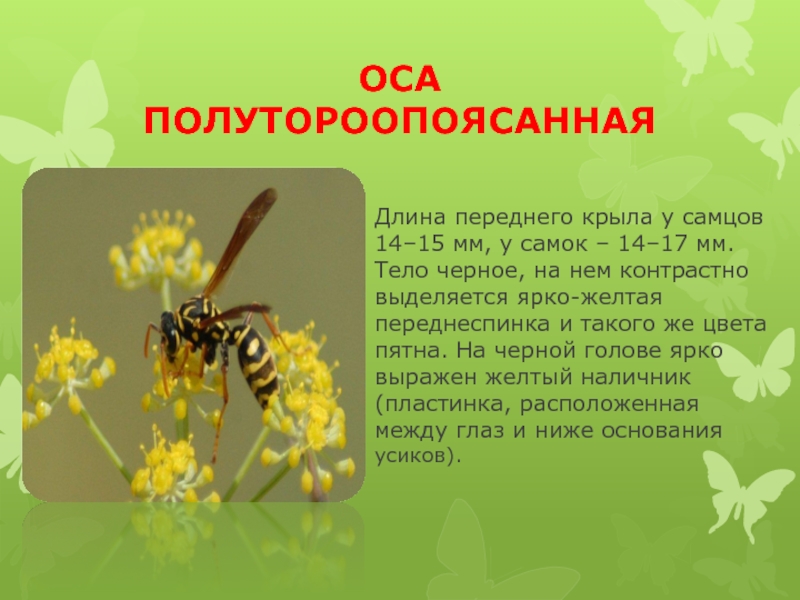 ОСА ПОЛУТОРООПОЯСАННАЯ

Длина переднего крыла у самцов 14–15 мм, у самок – 14–17 мм. Тело черное, на нем контрастно выделяется ярко-желтая переднеспинка и такого же цвета пятна. На черной голове ярко выражен желтый наличник (пластинка, расположенная между глаз и ниже основания усиков).